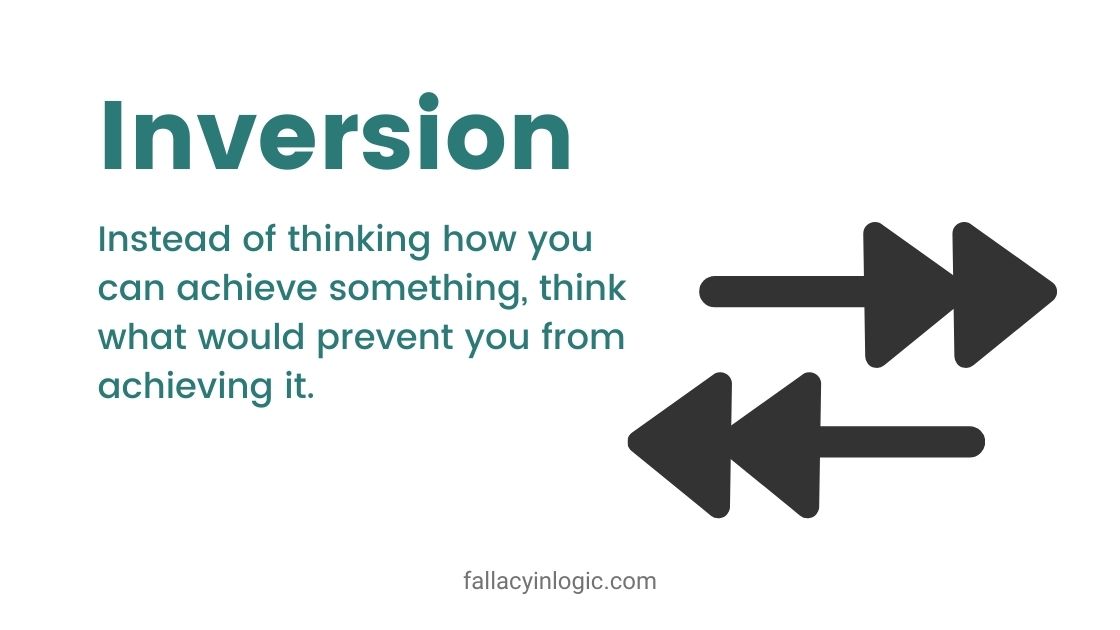 Inversion

Instead of thinking how you can achieve something, think what would prevent you from achieving it.

fallacyinlogic.com